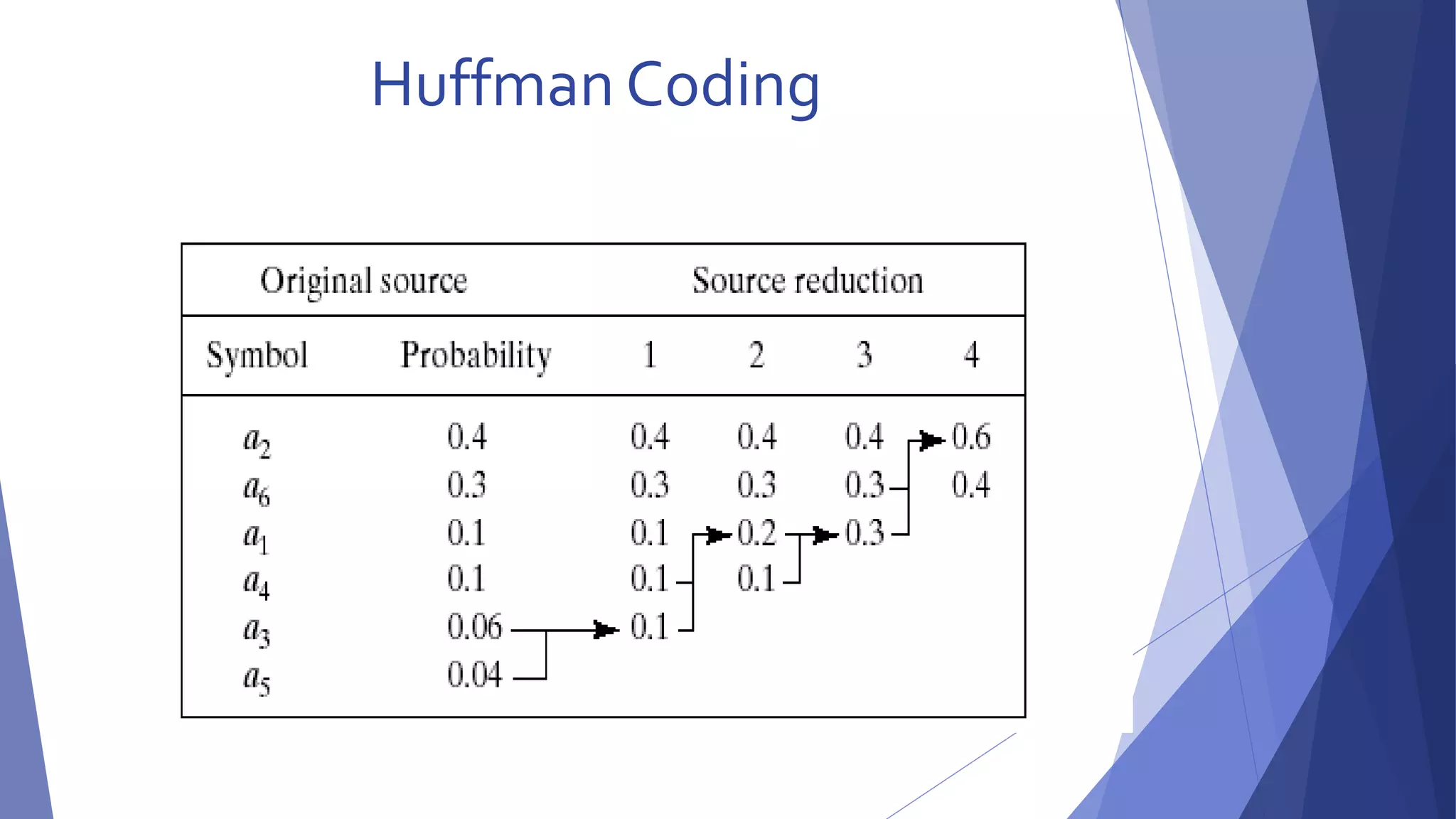 Huffman Coding

| Original source | | Source reduction | | | |
|---|---|---|---|---|---|
| Symbol | Probability | 1 | 2 | 3 | 4 |
| $a_2$ | 0.4 | 0.4 | 0.4 | 0.4 | 0.6 |
| $a_6$ | 0.3 | 0.3 | 0.3 | 0.3 | 0.4 |
| $a_1$ | 0.1 | 0.1 | 0.2 | 0.3 | |
| $a_4$ | 0.1 | 0.1 | 0.1 | | |
| $a_3$ | 0.06 | 0.1 | | | |
| $a_5$ | 0.04 | | | | |